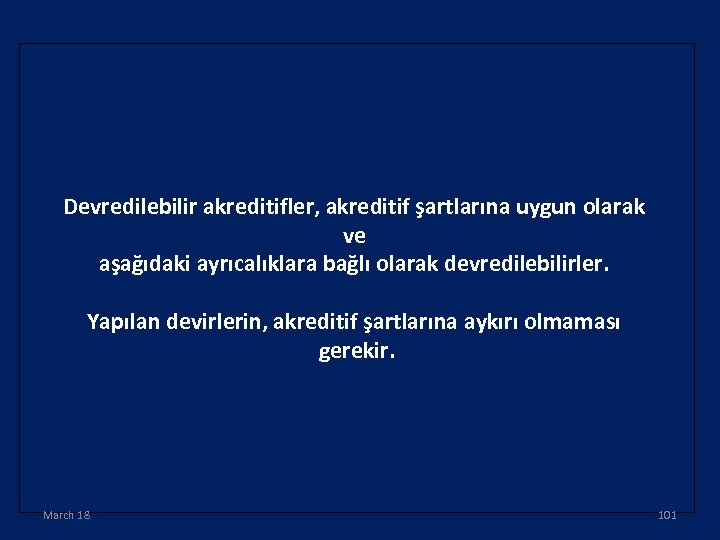 Devredilebilir akreditifler, akreditif şartlarına uygun olarak ve aşağıdaki ayrıcalıklara bağlı olarak devredilebilirler.

Yapılan devirlerin, akreditif şartlarına aykırı olmaması gerekir.

March 18

101